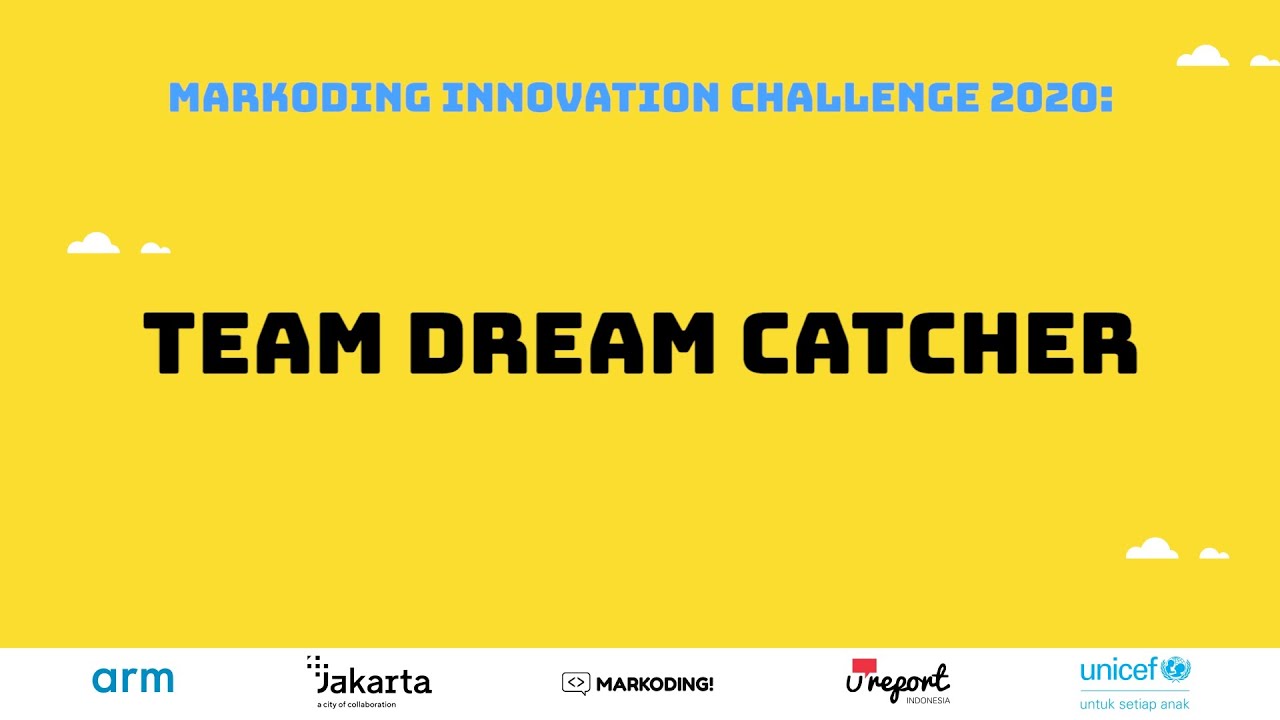 MARKODING INNOVATION CHALLENGE 2020:

TEAM DREAM CATCHER

arm

Jakarta
a city of collaboration

<> MARKODING!

U report
INDONESIA

unicef
untuk setiap anak